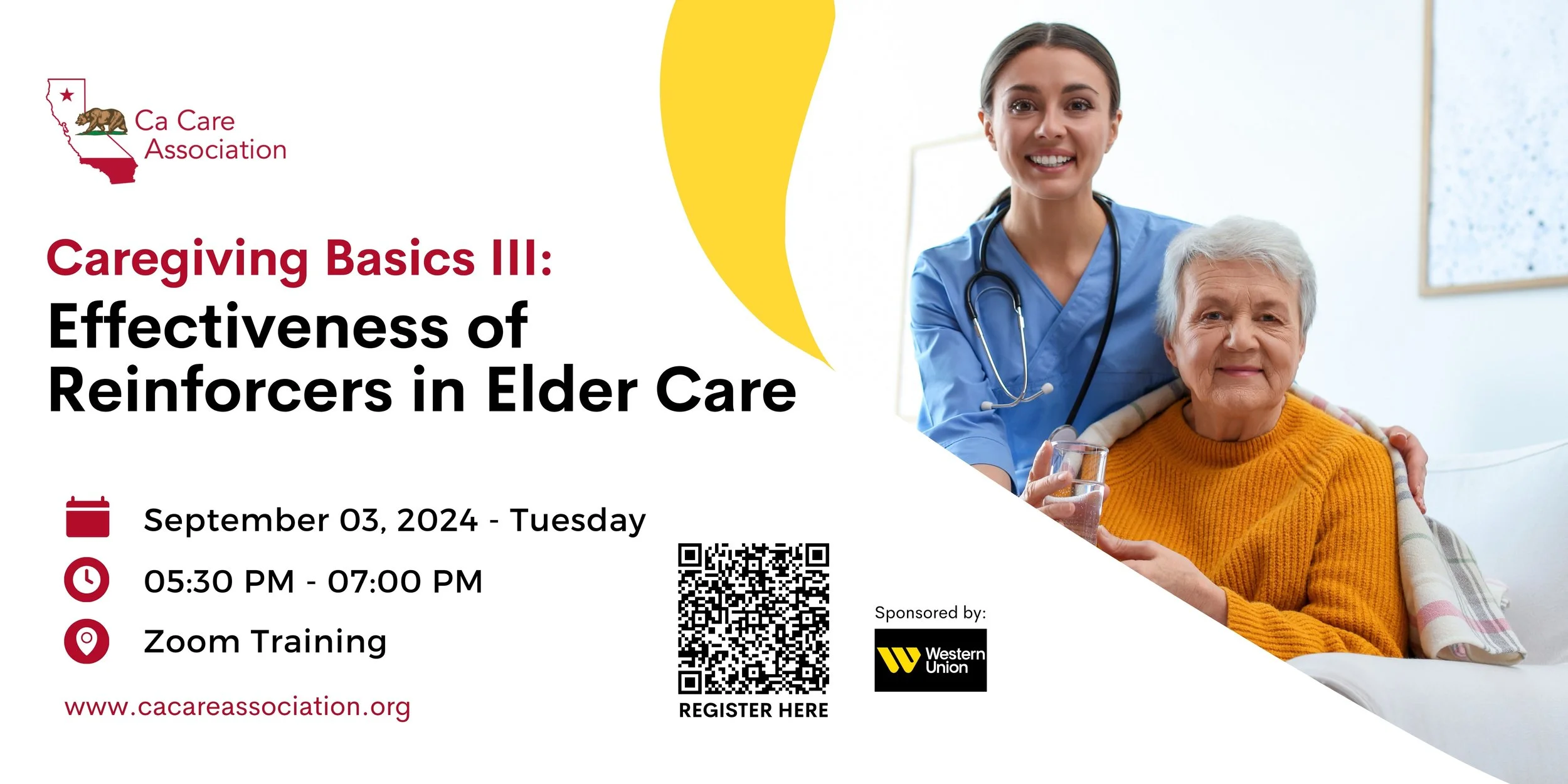 Ca Care Association

Caregiving Basics III:
Effectiveness of Reinforcers in Elder Care

September 03, 2024 - Tuesday

05:30 PM - 07:00 PM

Zoom Training

www.cacareassociation.org

REGISTER HERE

Sponsored by:

Western Union